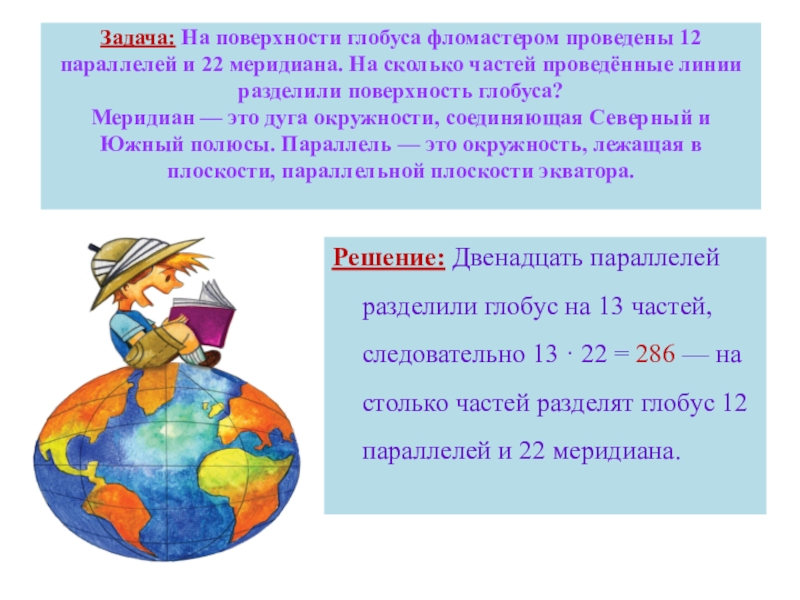 Задача: На поверхности глобуса фломастером проведены 12 параллелей и 22 меридиана. На сколько частей проведённые линии разделили поверхность глобуса?
Меридиан — это дуга окружности, соединяющая Северный и Южный полюсы. Параллель — это окружность, лежащая в плоскости, параллельной плоскости экватора.

Решение: Двенадцать параллелей разделили глобус на 13 частей, следовательно $13 \cdot 22 = 286$ — на столько частей разделят глобус 12 параллелей и 22 меридиана.